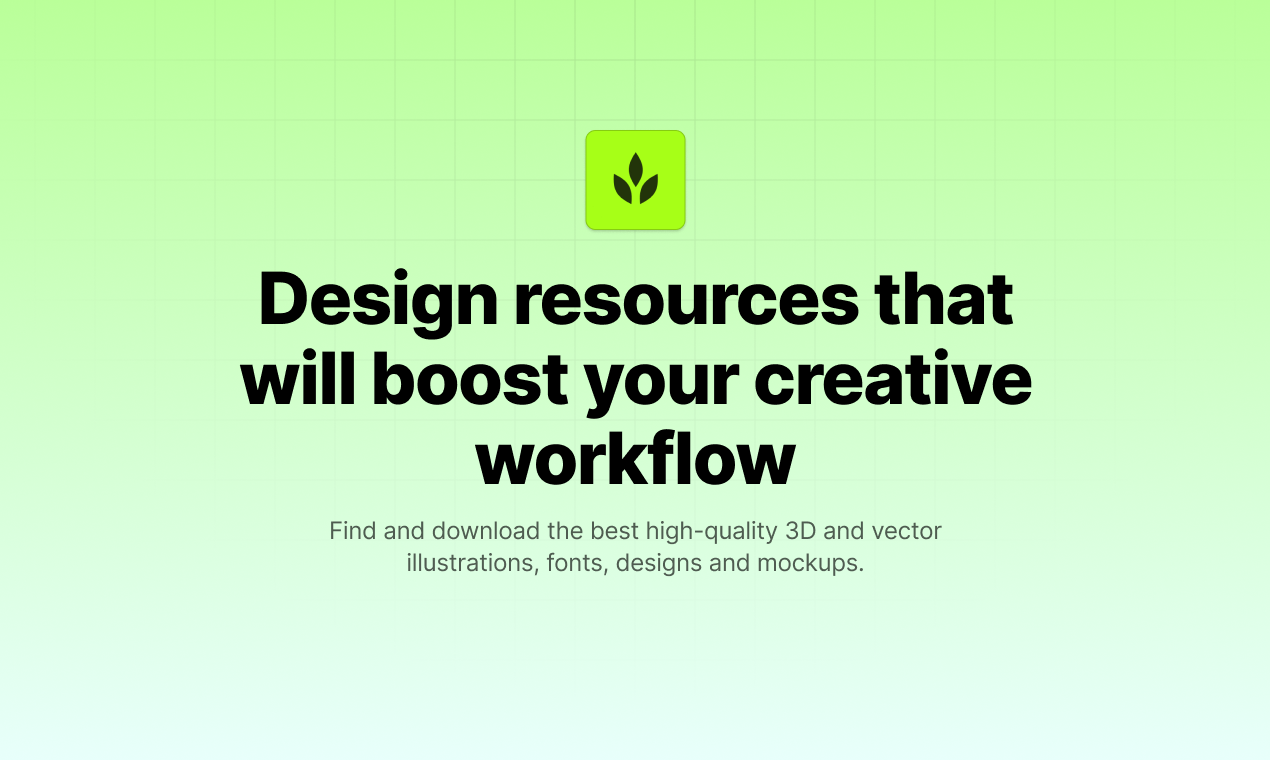 Design resources that will boost your creative workflow

Find and download the best high-quality 3D and vector illustrations, fonts, designs and mockups.